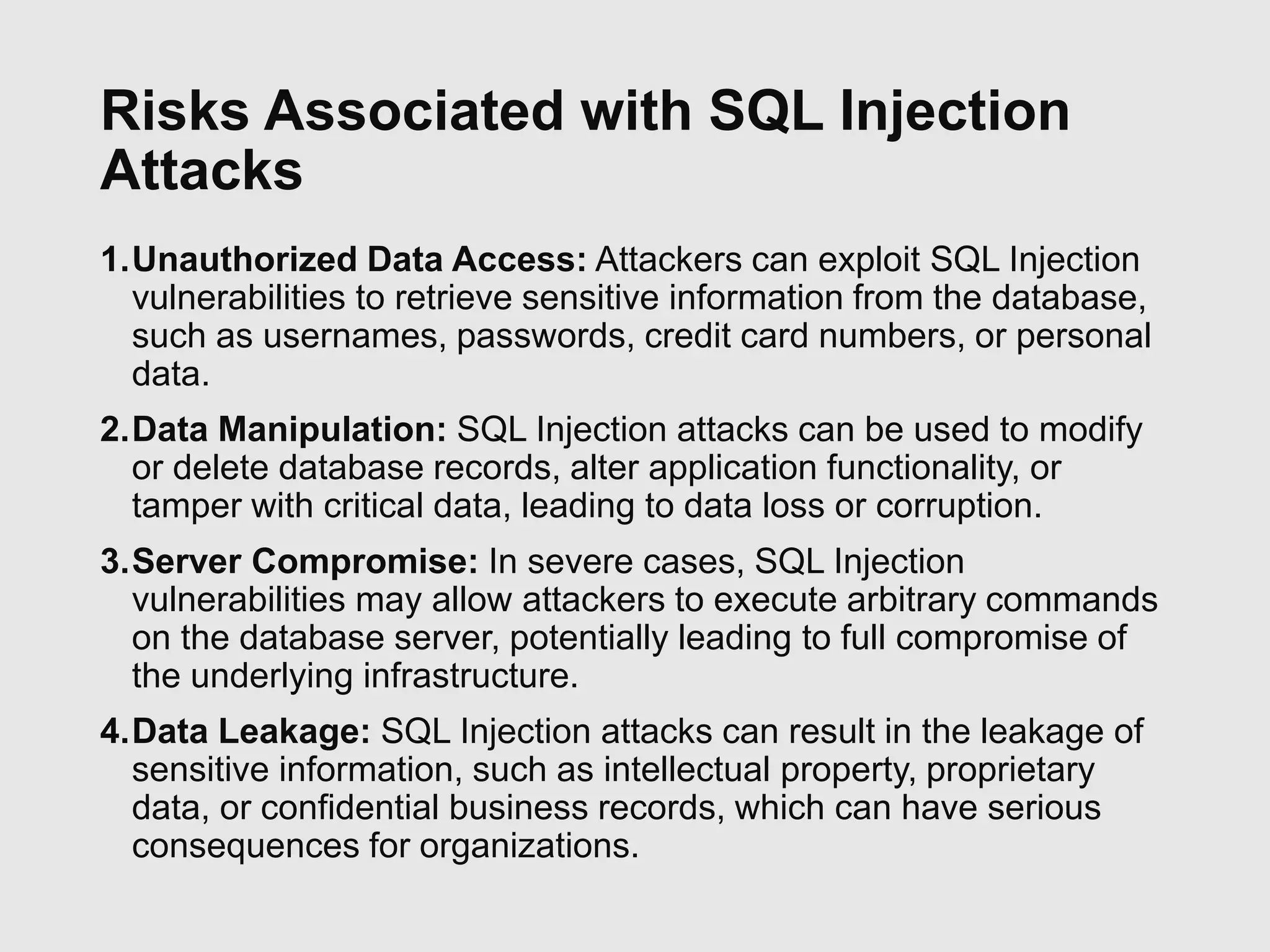 Risks Associated with SQL Injection Attacks

1. Unauthorized Data Access: Attackers can exploit SQL Injection vulnerabilities to retrieve sensitive information from the database, such as usernames, passwords, credit card numbers, or personal data.

2. Data Manipulation: SQL Injection attacks can be used to modify or delete database records, alter application functionality, or tamper with critical data, leading to data loss or corruption.

3. Server Compromise: In severe cases, SQL Injection vulnerabilities may allow attackers to execute arbitrary commands on the database server, potentially leading to full compromise of the underlying infrastructure.

4. Data Leakage: SQL Injection attacks can result in the leakage of sensitive information, such as intellectual property, proprietary data, or confidential business records, which can have serious consequences for organizations.